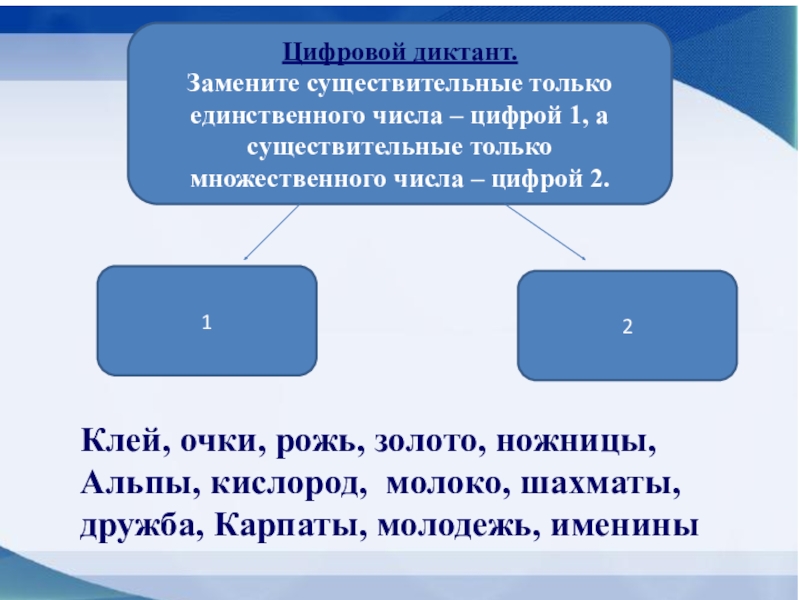 Цифровой диктант.
Замените существительные только единственного числа – цифрой 1, а существительные только множественного числа – цифрой 2.

1

2

Клей, очки, рожь, золото, ножницы, Альпы, кислород, молоко, шахматы, дружба, Карпаты, молодежь, именины